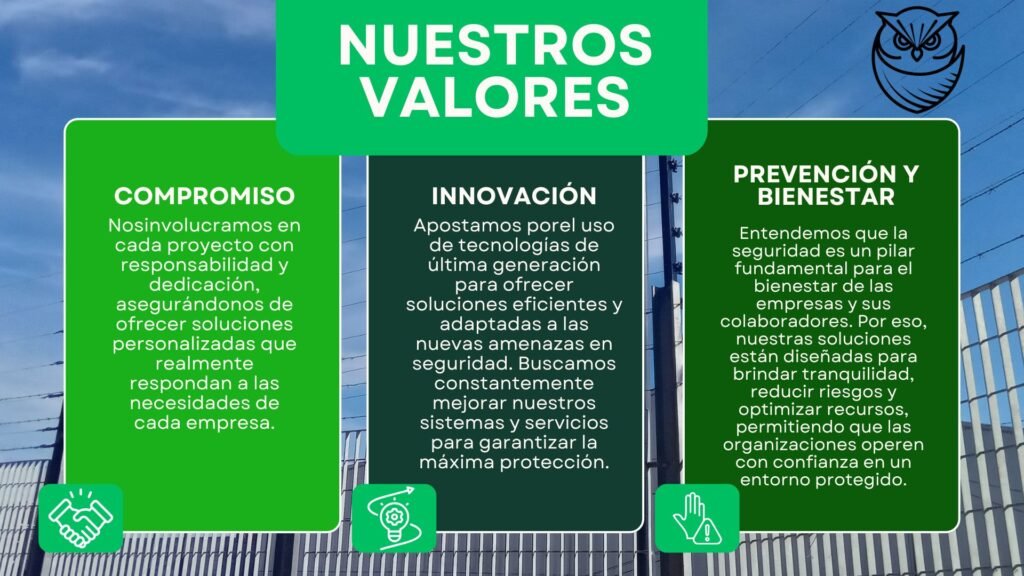 NUESTROS VALORES

COMPROMISO

Nosinvolucramos en cada proyecto con responsabilidad y dedicación, asegurándonos de ofrecer soluciones personalizadas que realmente respondan a las necesidades de cada empresa.

INNOVACIÓN

Apostamos porel uso de tecnologías de última generación para ofrecer soluciones eficientes y adaptadas a las nuevas amenazas en seguridad. Buscamos constantemente mejorar nuestros sistemas y servicios para garantizar la máxima protección.

PREVENCIÓN Y BIENESTAR

Entendemos que la seguridad es un pilar fundamental para el bienestar de las empresas y sus colaboradores. Por eso, nuestras soluciones están diseñadas para brindar tranquilidad, reducir riesgos y optimizar recursos, permitiendo que las organizaciones operen con confianza en un entorno protegido.